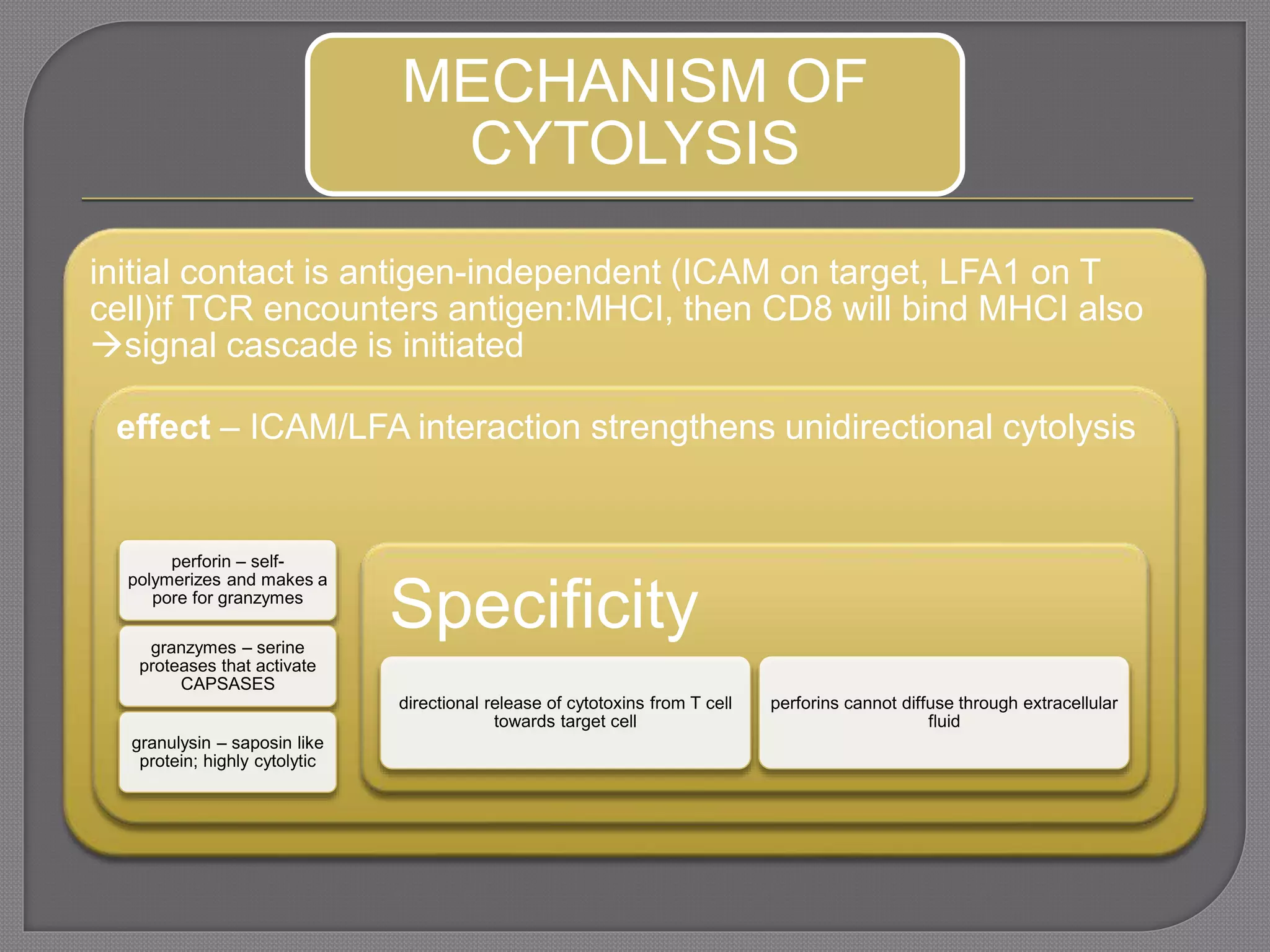 MECHANISM OF CYTOLYSIS

initial contact is antigen-independent (ICAM on target, LFA1 on T cell)if TCR encounters antigen:MHCI, then CD8 will bind MHCI also →signal cascade is initiated

effect – ICAM/LFA interaction strengthens unidirectional cytolysis

perforin – self-polymerizes and makes a pore for granzymes

granzymes – serine proteases that activate CAPSASES

granulysin – saposin like protein; highly cytolytic

Specificity

directional release of cytotoxins from T cell towards target cell

perforins cannot diffuse through extracellular fluid